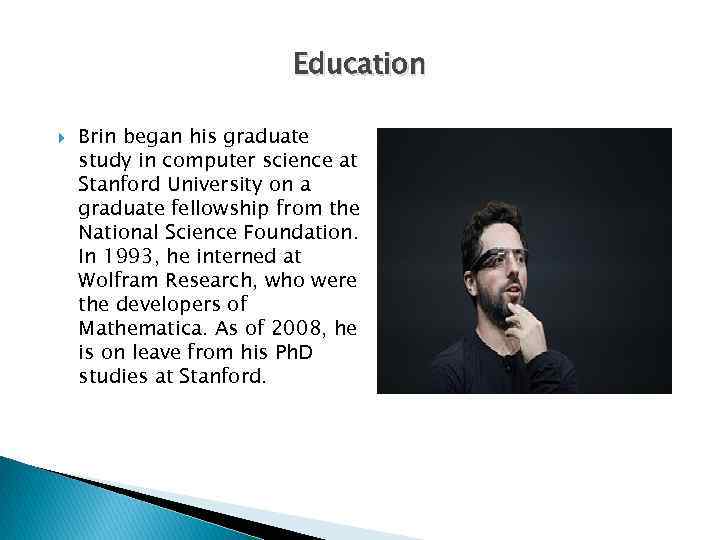 Education

Brin began his graduate study in computer science at Stanford University on a graduate fellowship from the National Science Foundation. In 1993, he interned at Wolfram Research, who were the developers of Mathematica. As of 2008, he is on leave from his PhD studies at Stanford.